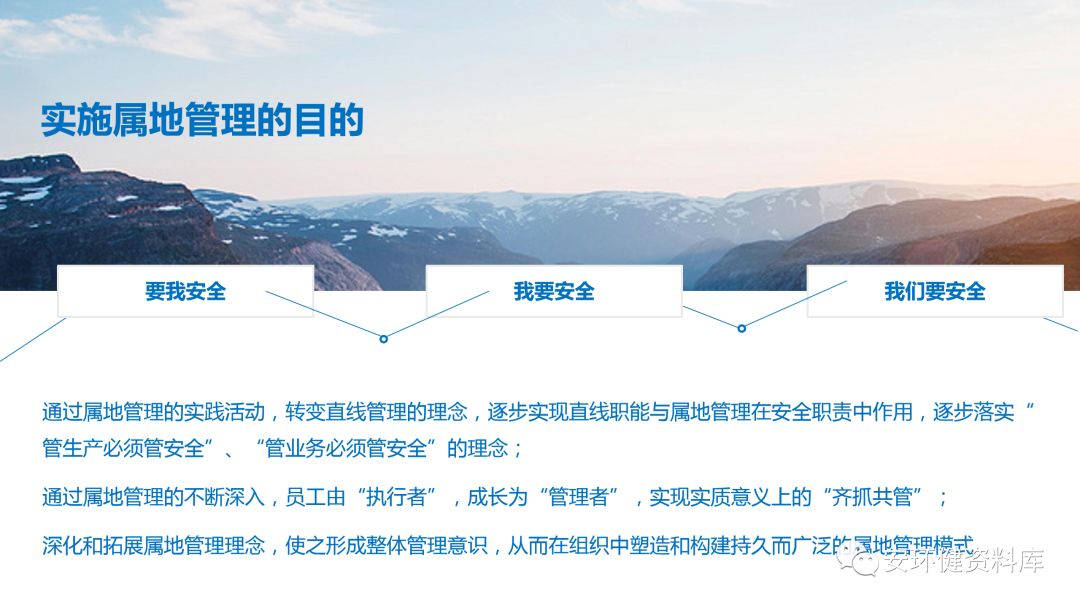 实施属地管理的目的

要我安全

我要安全

我们要安全

通过属地管理的实践活动，转变直线管理的理念，逐步实现直线职能与属地管理在安全职责中作用，逐步落实“管生产必须管安全”、“管业务必须管安全”的理念；

通过属地管理的不断深入，员工由“执行者”，成长为“管理者”，实现实质意义上的“齐抓共管”；

深化和拓展属地管理理念，使之形成整体管理意识，从而在组织中塑造和构建持久而广泛的属地管理模式

安环健资料库